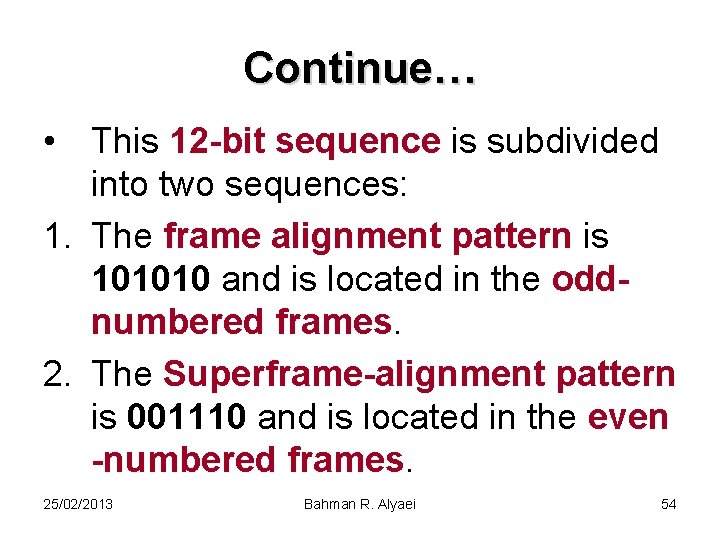 Continue…

• This 12-bit sequence is subdivided into two sequences:

1. The frame alignment pattern is 101010 and is located in the odd-numbered frames.

2. The Superframe-alignment pattern is 001110 and is located in the even -numbered frames.

25/02/2013 Bahman R. Alyaei 54